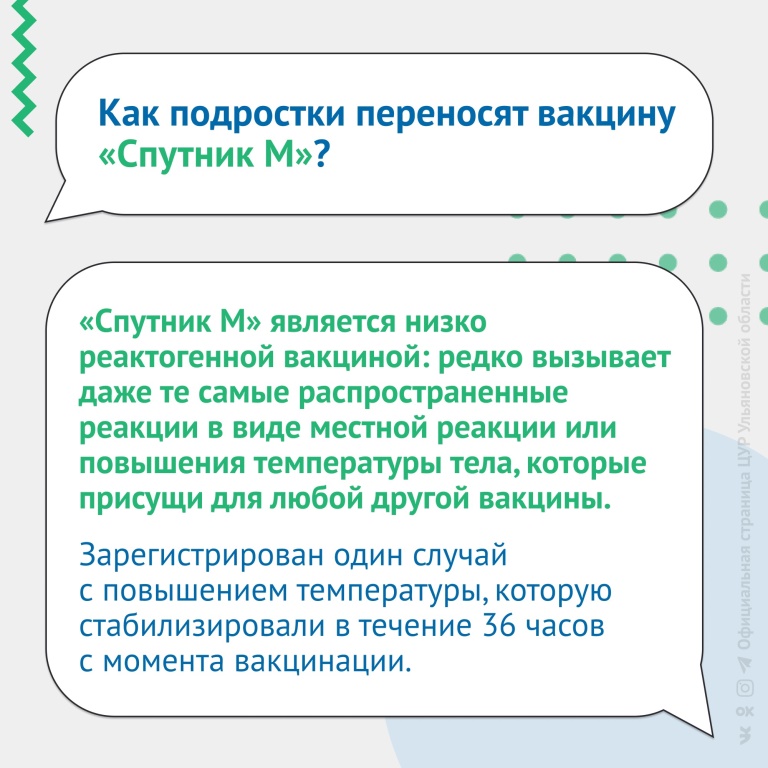 Как подростки переносят вакцину «Спутник М»?

«Спутник М» является низко реактогенной вакциной: редко вызывает даже те самые распространенные реакции в виде местной реакции или повышения температуры тела, которые присущи для любой другой вакцины.

Зарегистрирован один случай с повышением температуры, которую стабилизировали в течение 36 часов с момента вакцинации.

Официальная страница ЦУР Ульяновской области